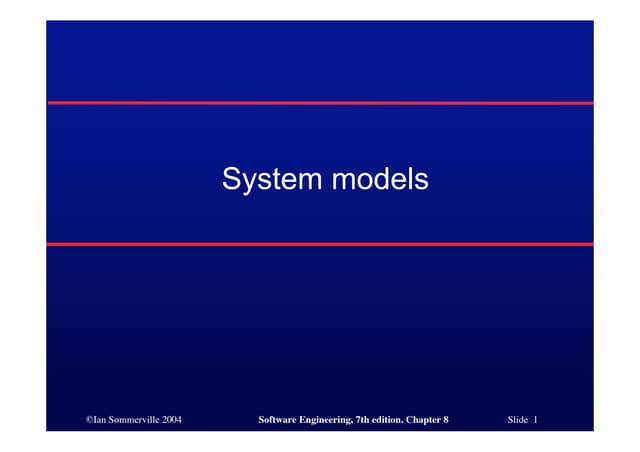 System models

©Ian Sommerville 2004 Software Engineering, 7th edition. Chapter 8 Slide 1